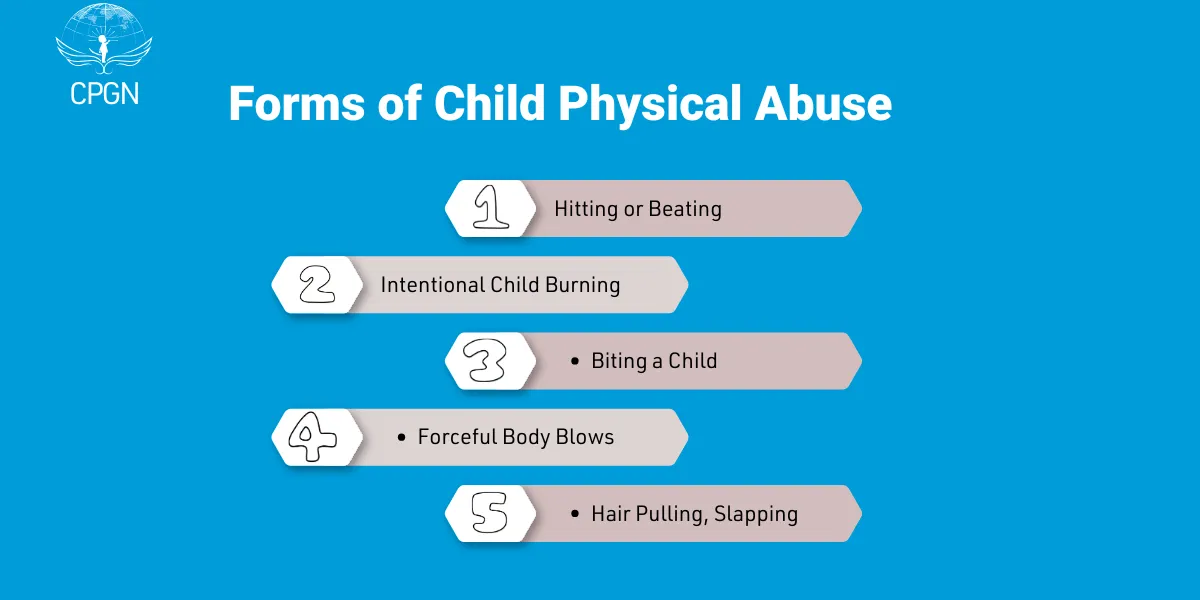 CPGN

Forms of Child Physical Abuse

1 Hitting or Beating

2 Intentional Child Burning

3 • Biting a Child

4 • Forceful Body Blows

5 • Hair Pulling, Slapping